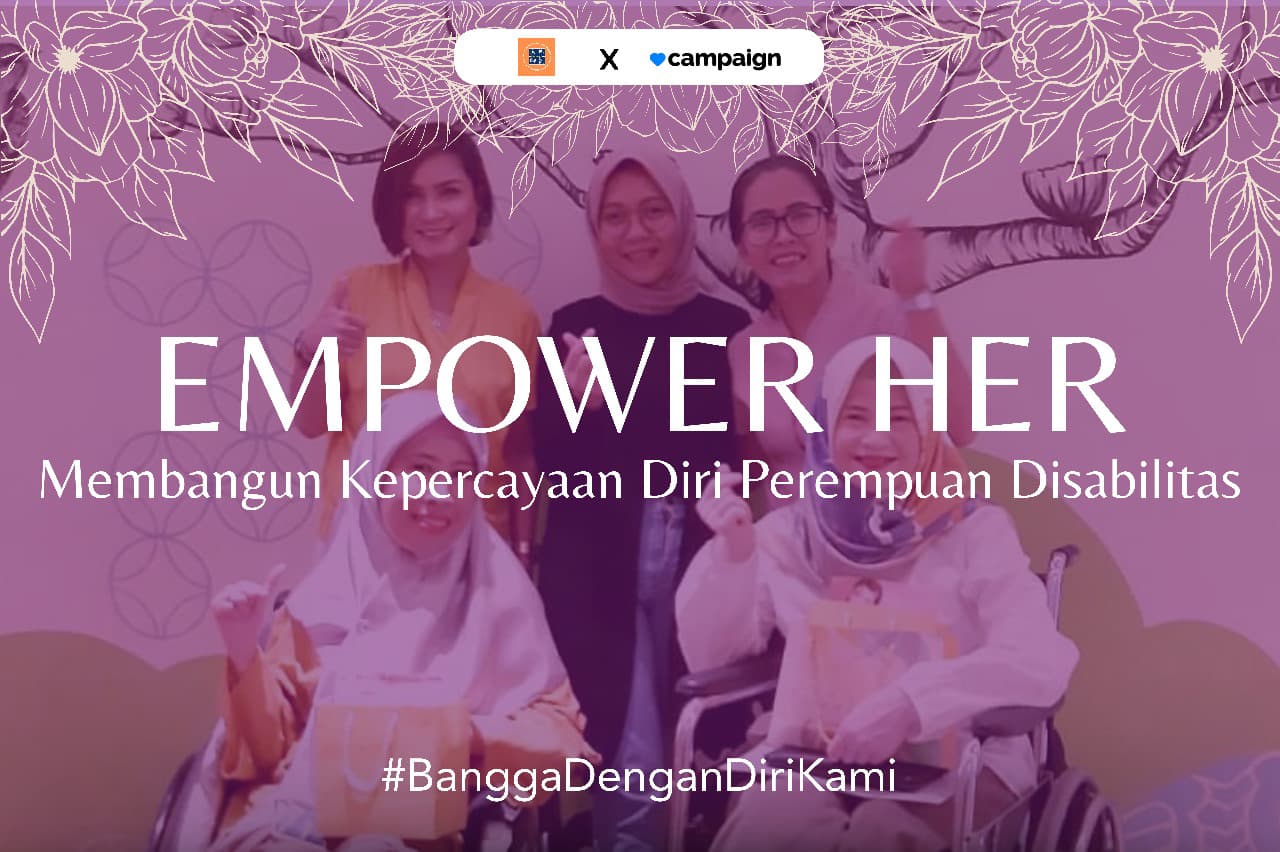 X campaign

EMPOWER HER

Membangun Kepercayaan Diri Perempuan Disabilitas

#BanggaDenganDiriKami